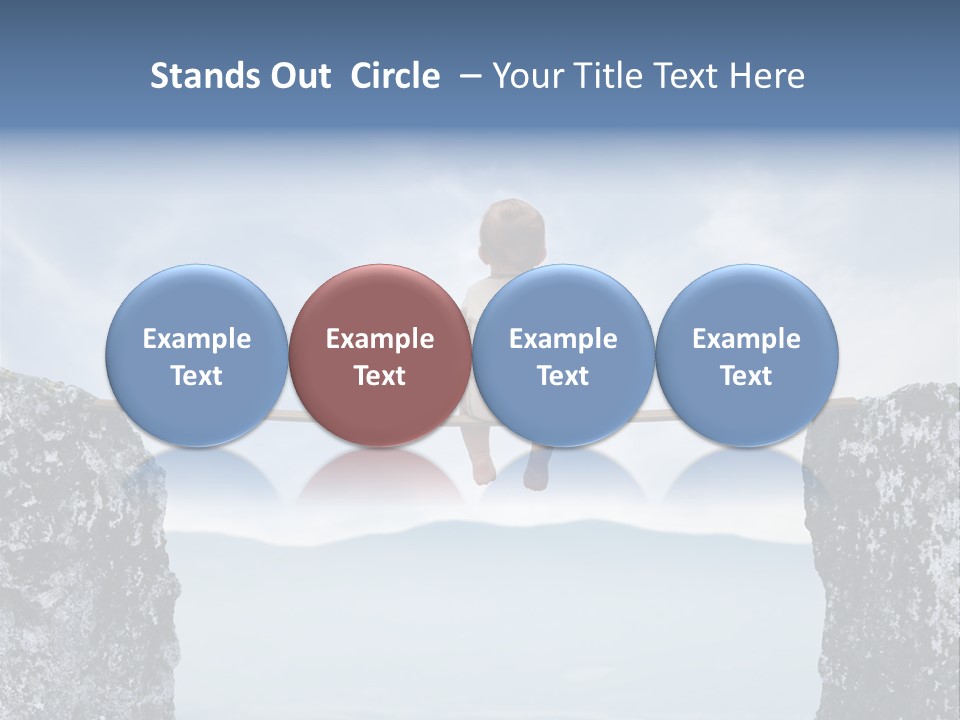 Stands Out Circle – Your Title Text Here

Example Text

Example Text

Example Text

Example Text